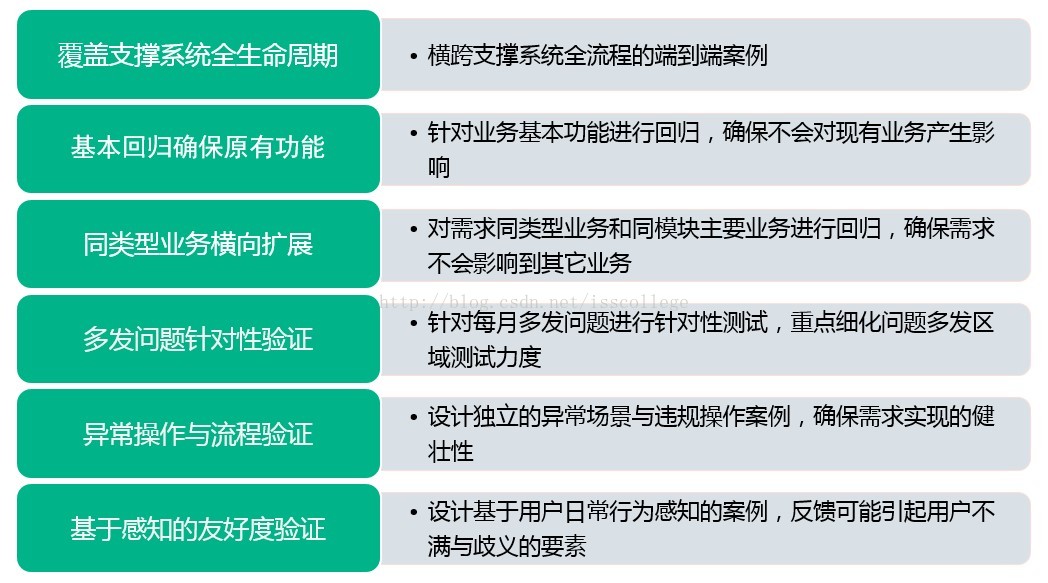 覆盖支撑系统全生命周期

• 横跨支撑系统全流程的端到端案例

基本回归确保原有功能

• 针对业务基本功能进行回归，确保不会对现有业务产生影响

同类型业务横向扩展

• 对需求同类型业务和同模块主要业务进行回归，确保需求不会影响到其它业务

http://blog.csdn.net/isscollege

多发问题针对性验证

• 针对每月多发问题进行针对性测试，重点细化问题多发区域测试力度

异常操作与流程验证

• 设计独立的异常场景与违规操作案例，确保需求实现的健壮性

基于感知的友好度验证

• 设计基于用户日常行为感知的案例，反馈可能引起用户不满与歧义的要素